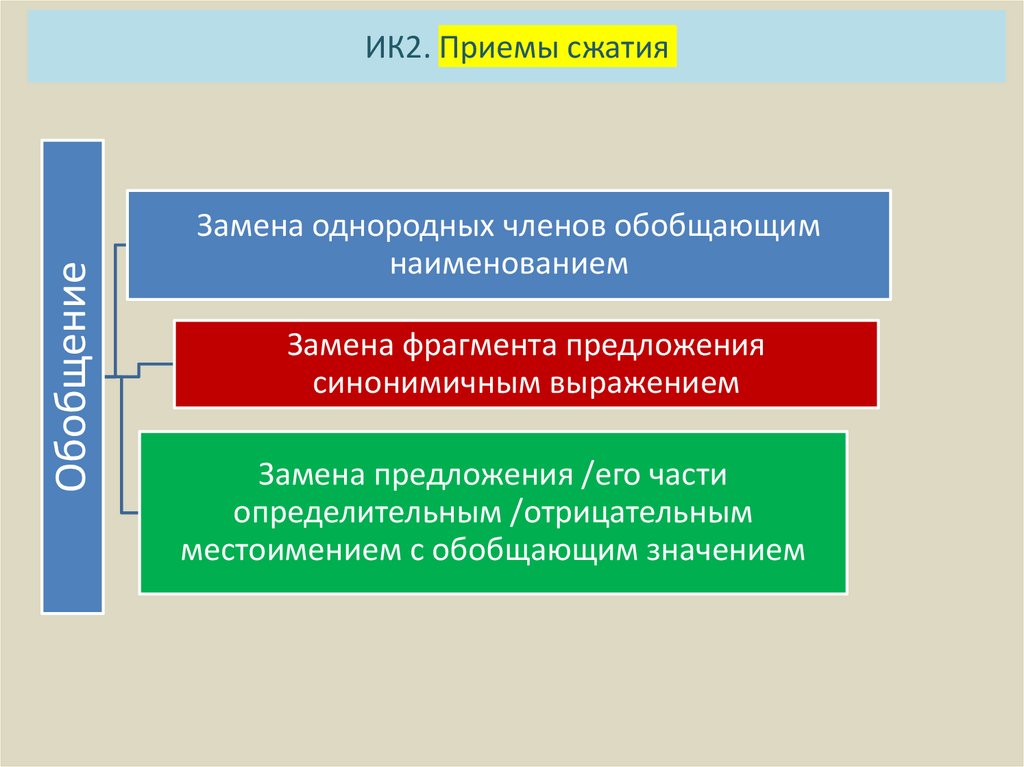 ИК2. Приемы сжатия

Обобщение

Замена однородных членов обобщающим наименованием

Замена фрагмента предложения синонимичным выражением

Замена предложения /его части определительным /отрицательным местоимением с обобщающим значением